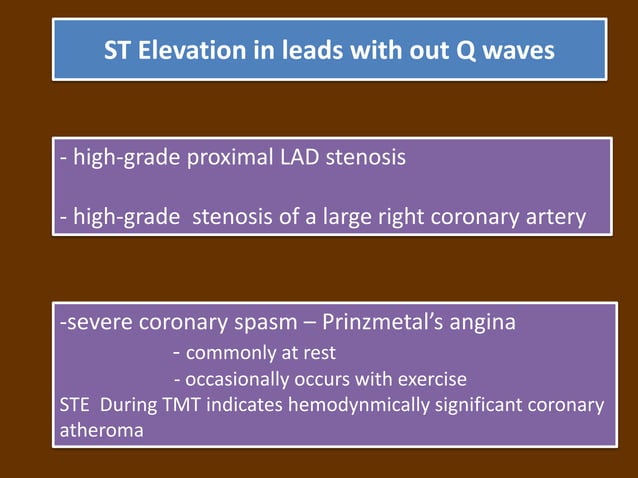 ST Elevation in leads with out Q waves

- high-grade proximal LAD stenosis

- high-grade stenosis of a large right coronary artery

-severe coronary spasm – Prinzmetal's angina
- commonly at rest
- occasionally occurs with exercise
STE During TMT indicates hemodynmically significant coronary atheroma